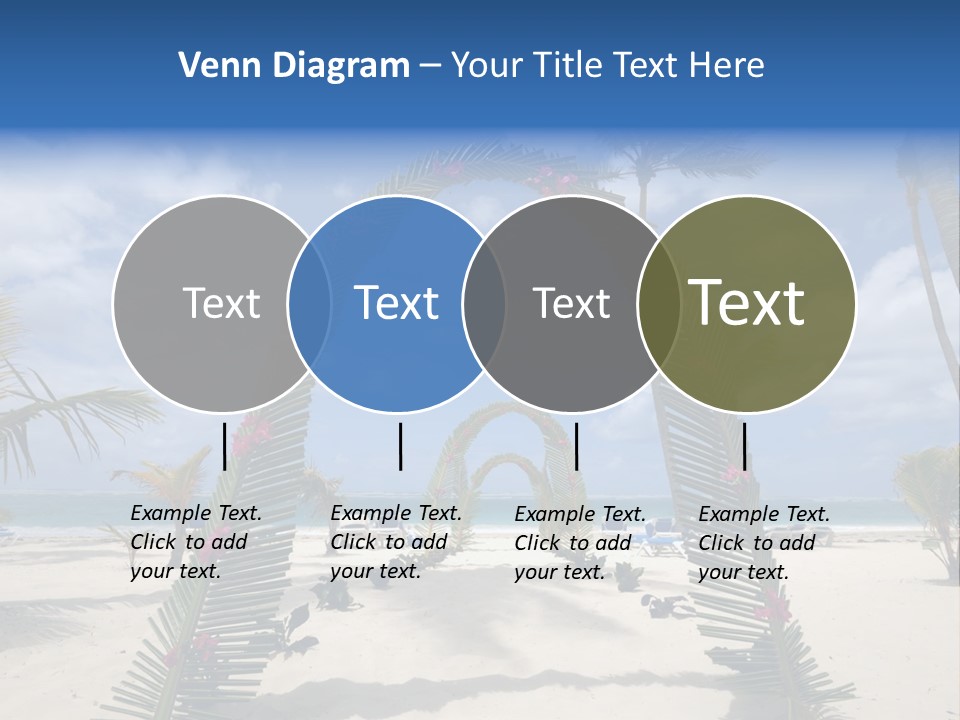 Venn Diagram – Your Title Text Here

Text

Text

Text

Text

Example Text. Click to add your text.

Example Text. Click to add your text.

Example Text. Click to add your text.

Example Text. Click to add your text.